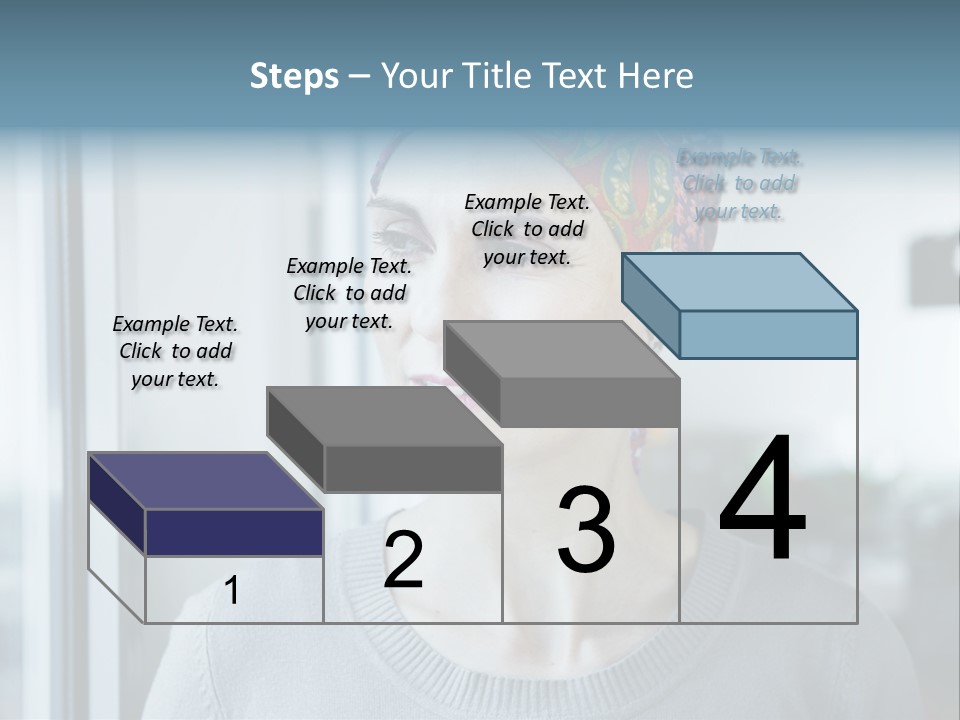 Steps – Your Title Text Here

Example Text. Click to add your text.

Example Text. Click to add your text.

Example Text. Click to add your text.

Example Text. Click to add your text.

1

2

3

4